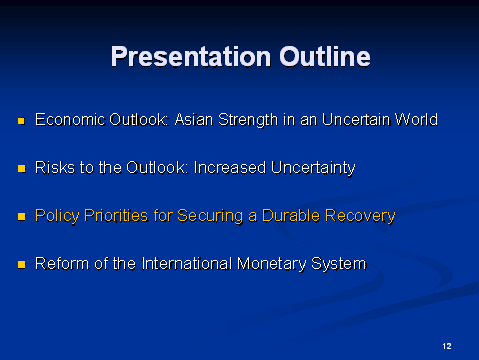 Presentation Outline

- Economic Outlook: Asian Strength in an Uncertain World
- Risks to the Outlook: Increased Uncertainty
- Policy Priorities for Securing a Durable Recovery
- Reform of the International Monetary System

12